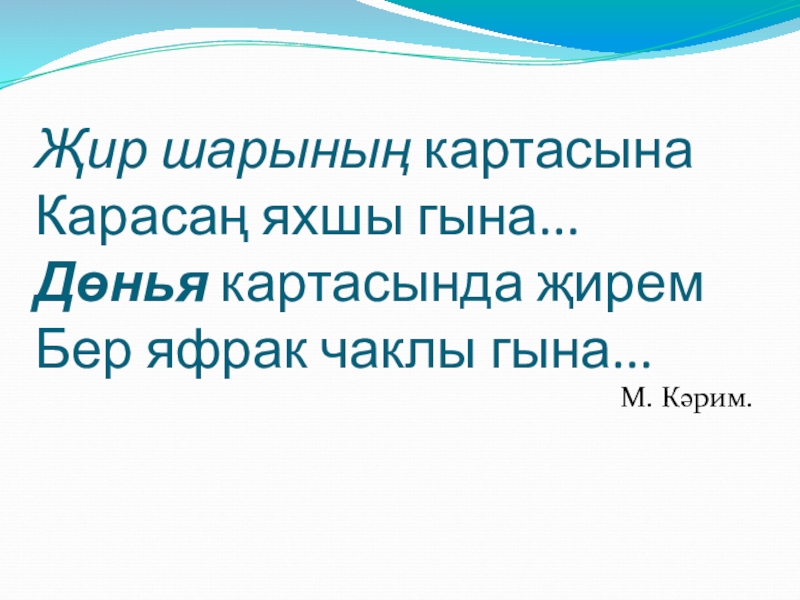 Җир шарының картасына
Карасаң яхшы гына...
Дөнья картасында җирем
Бер яфрак чаклы гына...

М. Кәрим.